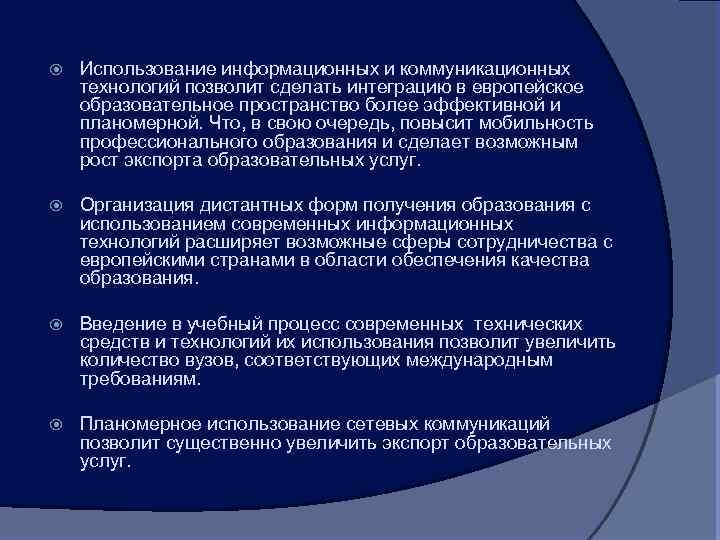 Использование информационных и коммуникационных технологий позволит сделать интеграцию в европейское образовательное пространство более эффективной и планомерной. Что, в свою очередь, повысит мобильность профессионального образования и сделает возможным рост экспорта образовательных услуг.

Организация дистантных форм получения образования с использованием современных информационных технологий расширяет возможные сферы сотрудничества с европейскими странами в области обеспечения качества образования.

Введение в учебный процесс современных технических средств и технологий их использования позволит увеличить количество вузов, соответствующих международным требованиям.

Планомерное использование сетевых коммуникаций позволит существенно увеличить экспорт образовательных услуг.